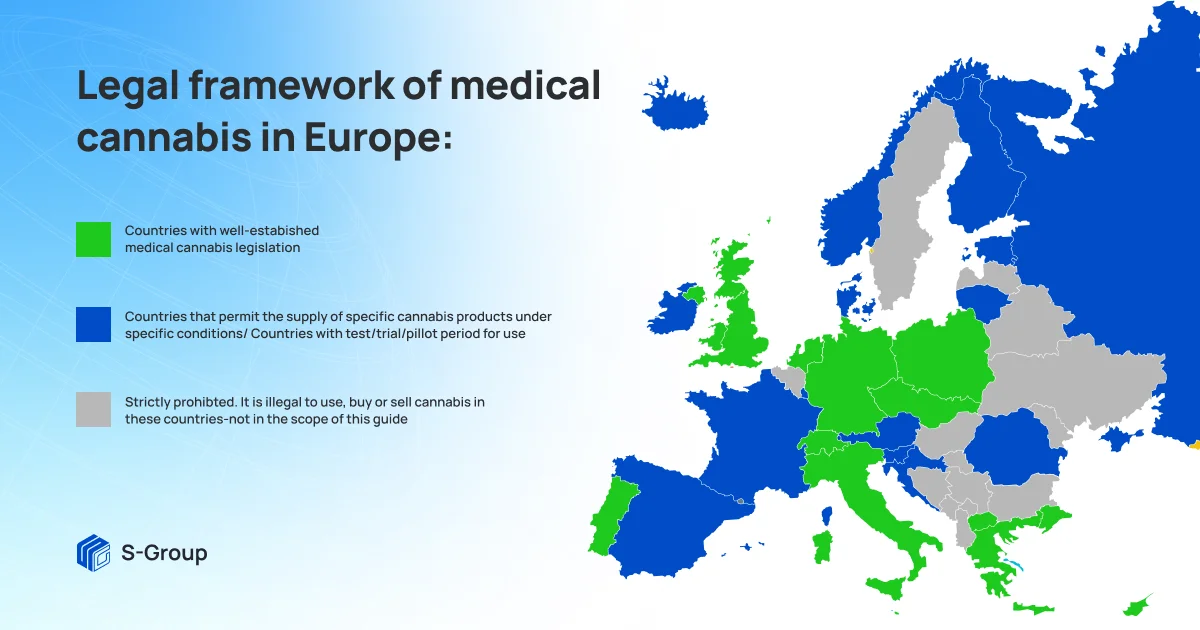 Legal framework of medical cannabis in Europe:

Countries with well-estabished medical cannabis legislation

Countries that permit the supply of specific cannabis products under specific conditions/ Countries with test/trial/pillot period for use

Strictly prohibted. It is illegal to use, buy or sell cannabis in these countries-not in the scope of this guide

S-Group